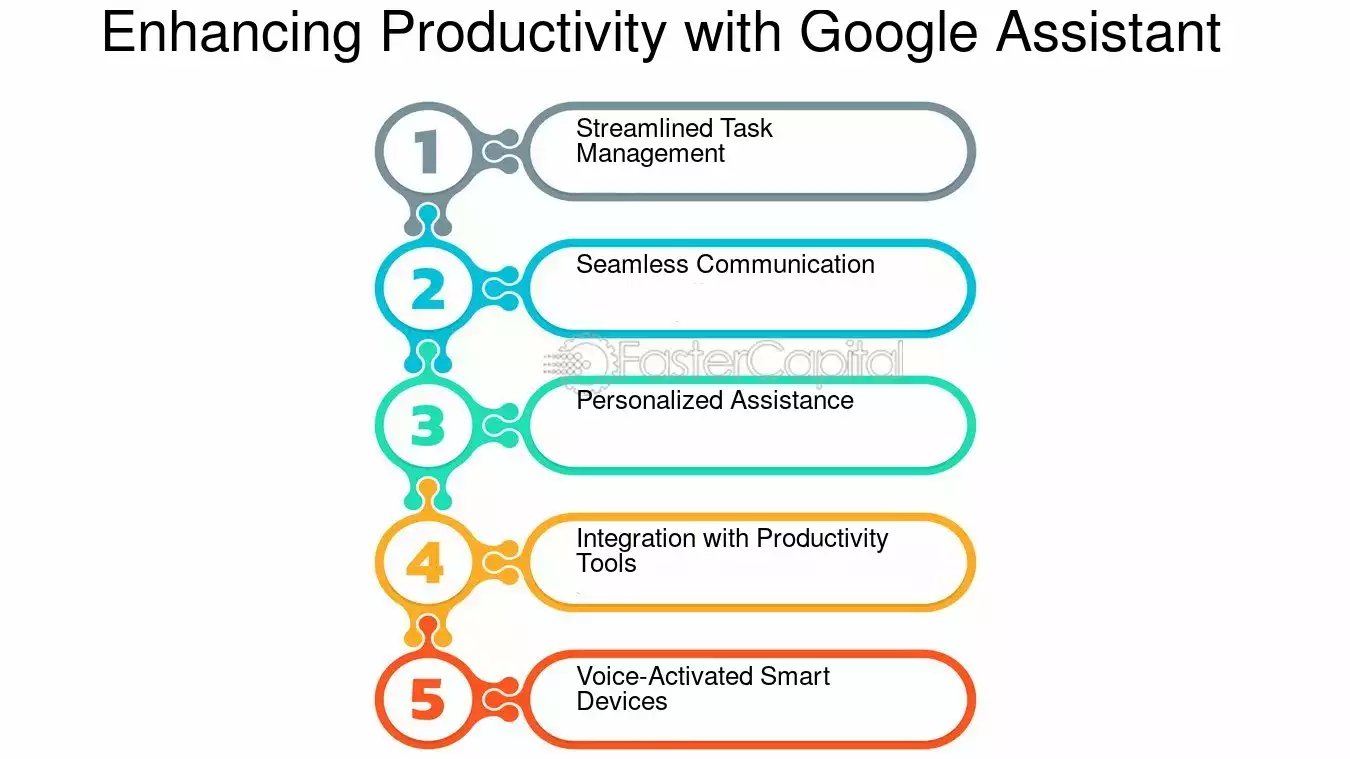 Enhancing Productivity with Google Assistant

1 Streamlined Task Management

2 Seamless Communication

FasterCapital

3 Personalized Assistance

4 Integration with Productivity Tools

5 Voice-Activated Smart Devices